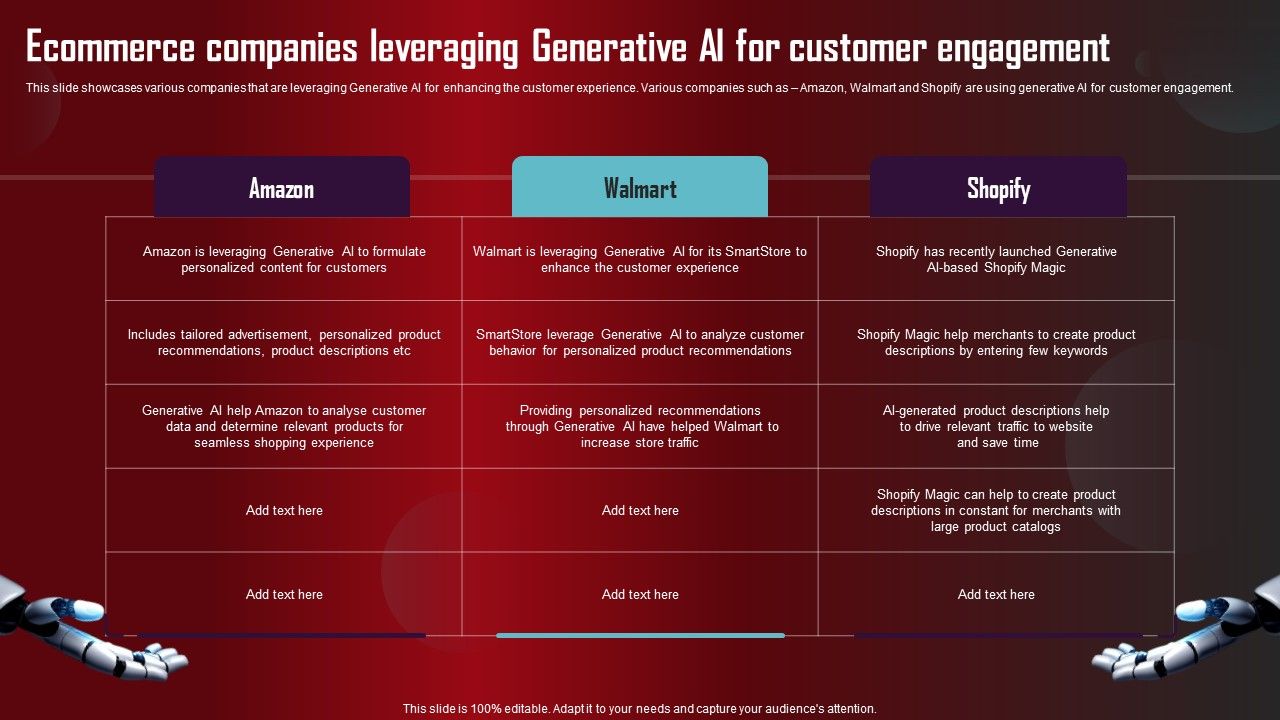 Ecommerce companies leveraging Generative AI for customer engagement

This slide showcases various companies that are leveraging Generative AI for enhancing the customer experience. Various companies such as – Amazon, Walmart and Shopify are using generative AI for customer engagement.

| Amazon | Walmart | Shopify |
|---|---|---|
| Amazon is leveraging Generative AI to formulate personalized content for customers | Walmart is leveraging Generative AI for its SmartStore to enhance the customer experience | Shopify has recently launched Generative AI-based Shopify Magic |
| Includes tailored advertisement, personalized product recommendations, product descriptions etc | SmartStore leverage Generative AI to analyze customer behavior for personalized product recommendations | Shopify Magic help merchants to create product descriptions by entering few keywords |
| Generative AI help Amazon to analyse customer data and determine relevant products for seamless shopping experience | Providing personalized recommendations through Generative AI have helped Walmart to increase store traffic | AI-generated product descriptions help to drive relevant traffic to website and save time |
| Add text here | Add text here | Shopify Magic can help to create product descriptions in constant for merchants with large product catalogs |
| Add text here | Add text here | Add text here |

This slide is 100% editable. Adapt it to your needs and capture your audience's attention.